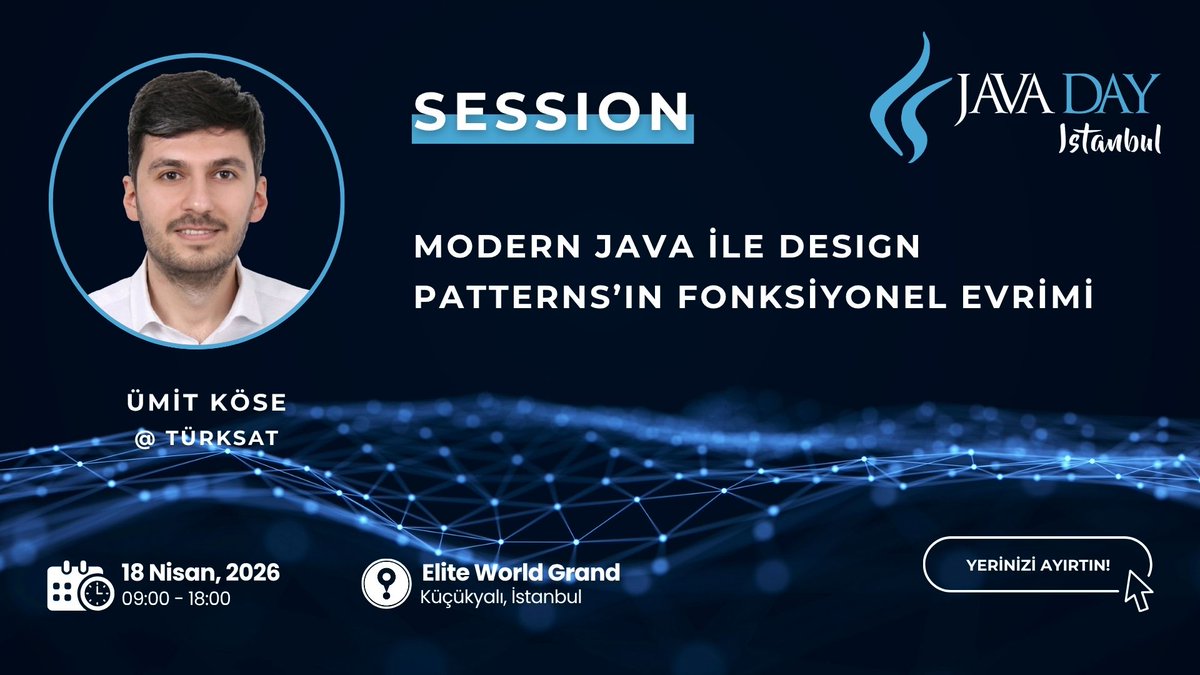 SESSION

JAVA DAY
Istanbul

MODERN JAVA İLE DESIGN PATTERNS'IN FONKSİYONEL EVRİMİ

ÜMİT KÖSE
@ TÜRKSAT

18 Nisan, 2026
09:00 - 18:00

Elite World Grand
Küçükyalı, İstanbul

YERİNİZİ AYIRTIN!